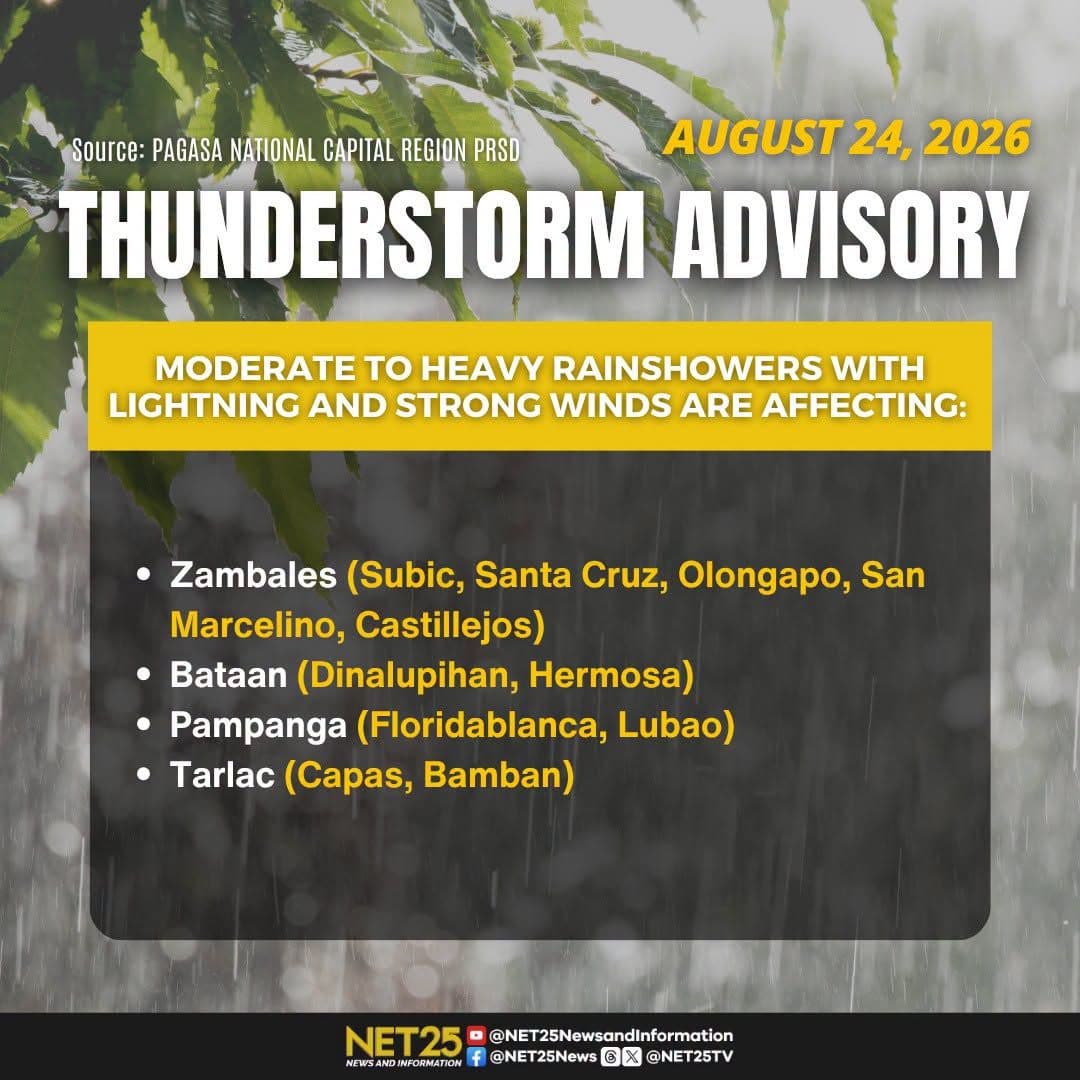 Source: PAGASA NATIONAL CAPITAL REGION PRSD

AUGUST 24, 2026

THUNDERSTORM ADVISORY

MODERATE TO HEAVY RAINSHOWERS WITH LIGHTNING AND STRONG WINDS ARE AFFECTING:

• Zambales (Subic, Santa Cruz, Olongapo, San Marcelino, Castillejos)
• Bataan (Dinalupihan, Hermosa)
• Pampanga (Floridablanca, Lubao)
• Tarlac (Capas, Bamban)

NET25 NEWS AND INFORMATION @NET25NewsandInformation @NET25News @NET25TV